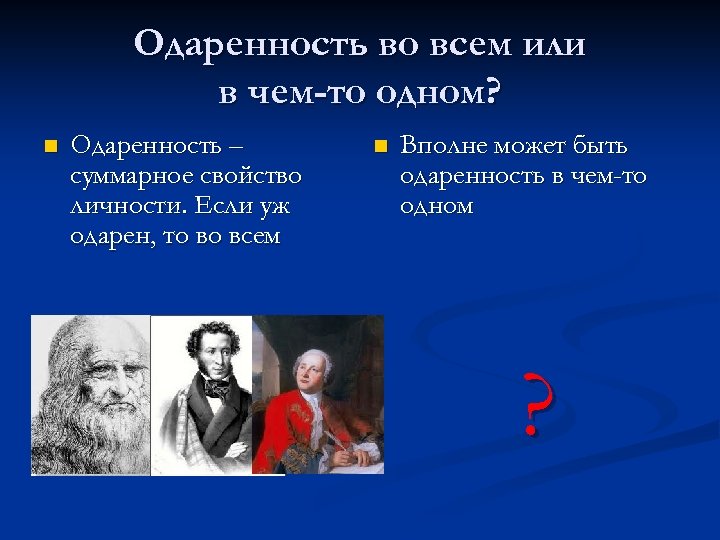 Одаренность во всем или в чем-то одном?

Одаренность – суммарное свойство личности. Если уж одарен, то во всем

Вполне может быть одаренность в чем-то одном

?